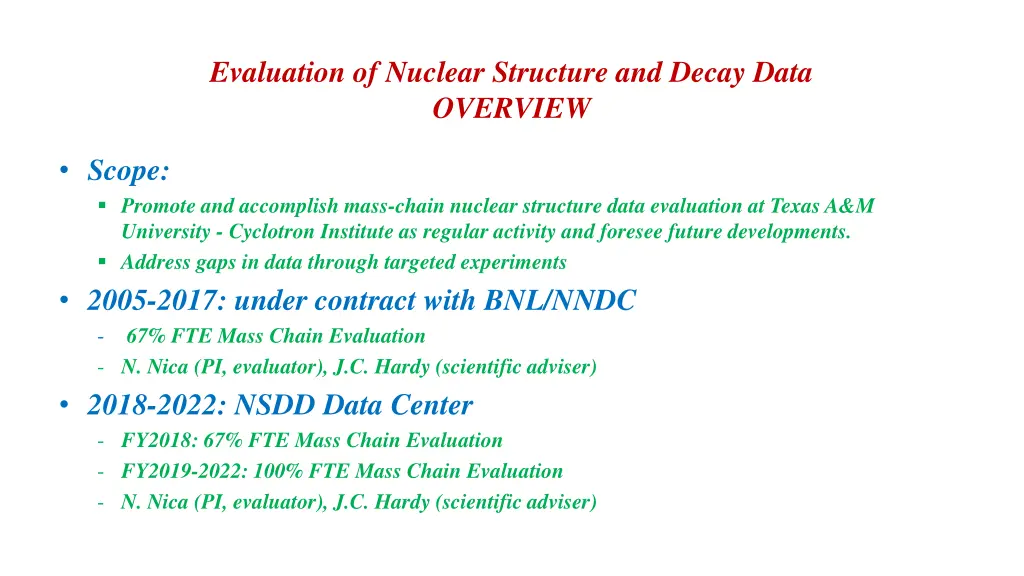 Evaluation of Nuclear Structure and Decay Data
OVERVIEW

• Scope:
▪ Promote and accomplish mass-chain nuclear structure data evaluation at Texas A&M University - Cyclotron Institute as regular activity and foresee future developments.
▪ Address gaps in data through targeted experiments

• 2005-2017: under contract with BNL/NNDC
- 67% FTE Mass Chain Evaluation
- N. Nica (PI, evaluator), J.C. Hardy (scientific adviser)

• 2018-2022: NSDD Data Center
- FY2018: 67% FTE Mass Chain Evaluation
- FY2019-2022: 100% FTE Mass Chain Evaluation
- N. Nica (PI, evaluator), J.C. Hardy (scientific adviser)